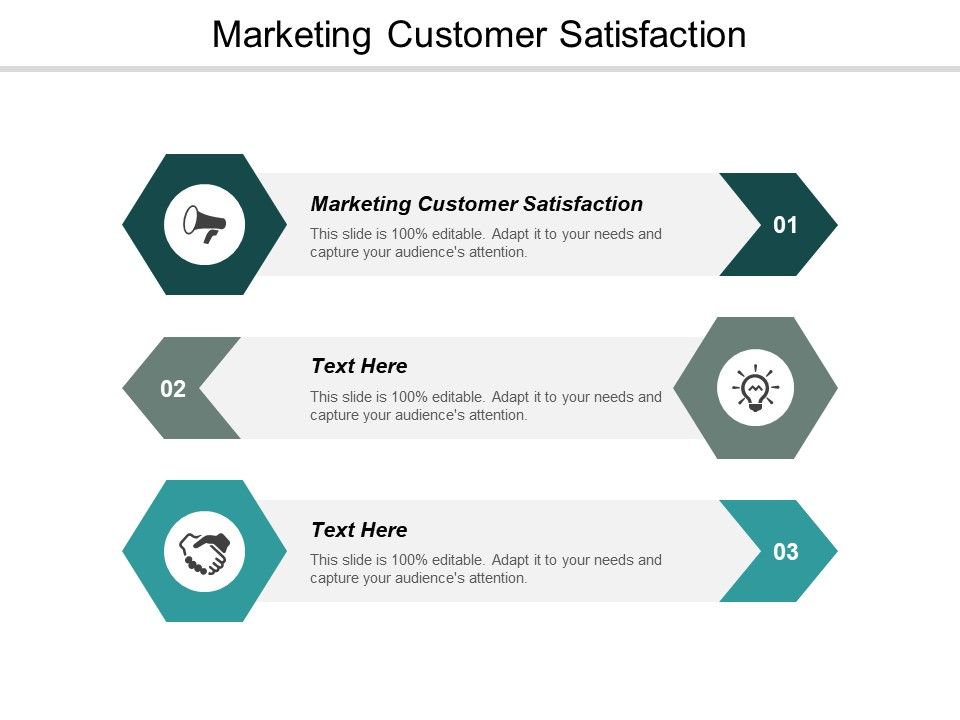 Marketing Customer Satisfaction

Marketing Customer Satisfaction
This slide is 100% editable. Adapt it to your needs and capture your audience's attention.

01

02

Text Here
This slide is 100% editable. Adapt it to your needs and capture your audience's attention.

Text Here
This slide is 100% editable. Adapt it to your needs and capture your audience's attention.

03